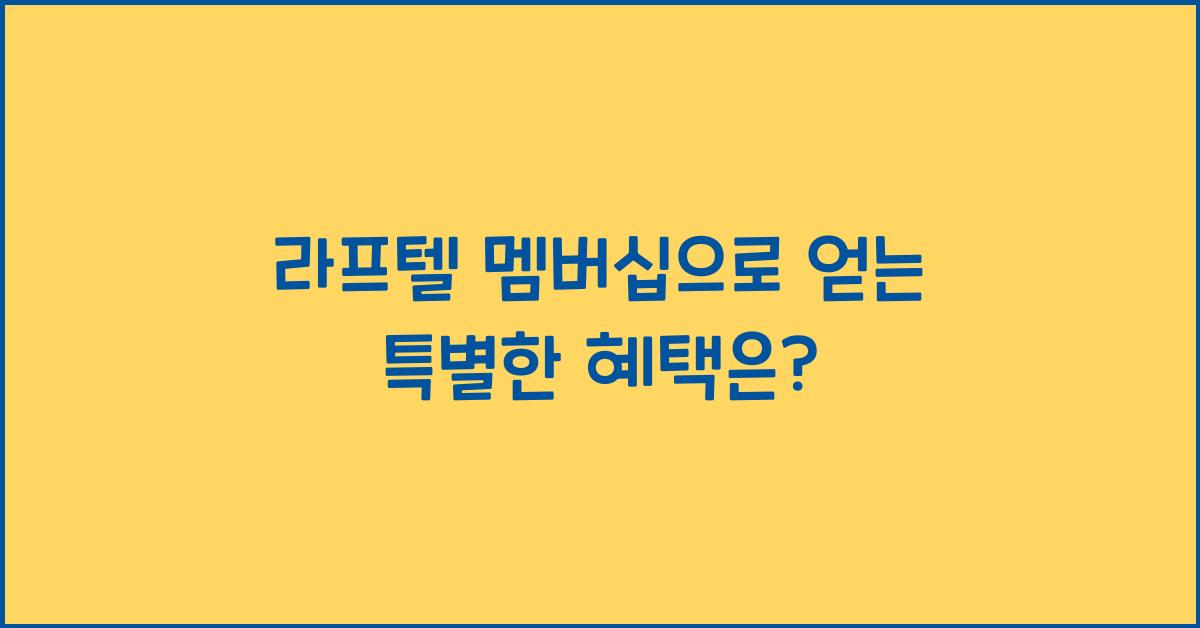 라프텔 멤버십으로 얻는 특별한 혜택은?